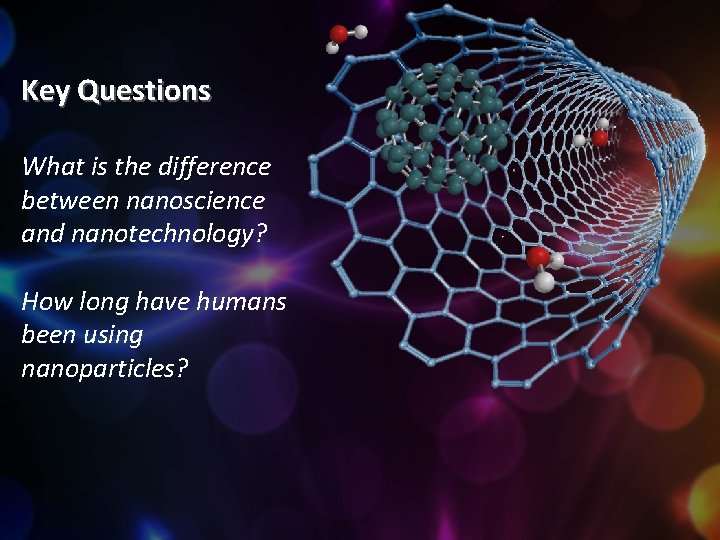 Key Questions

What is the difference between nanoscience and nanotechnology?

How long have humans been using nanoparticles?